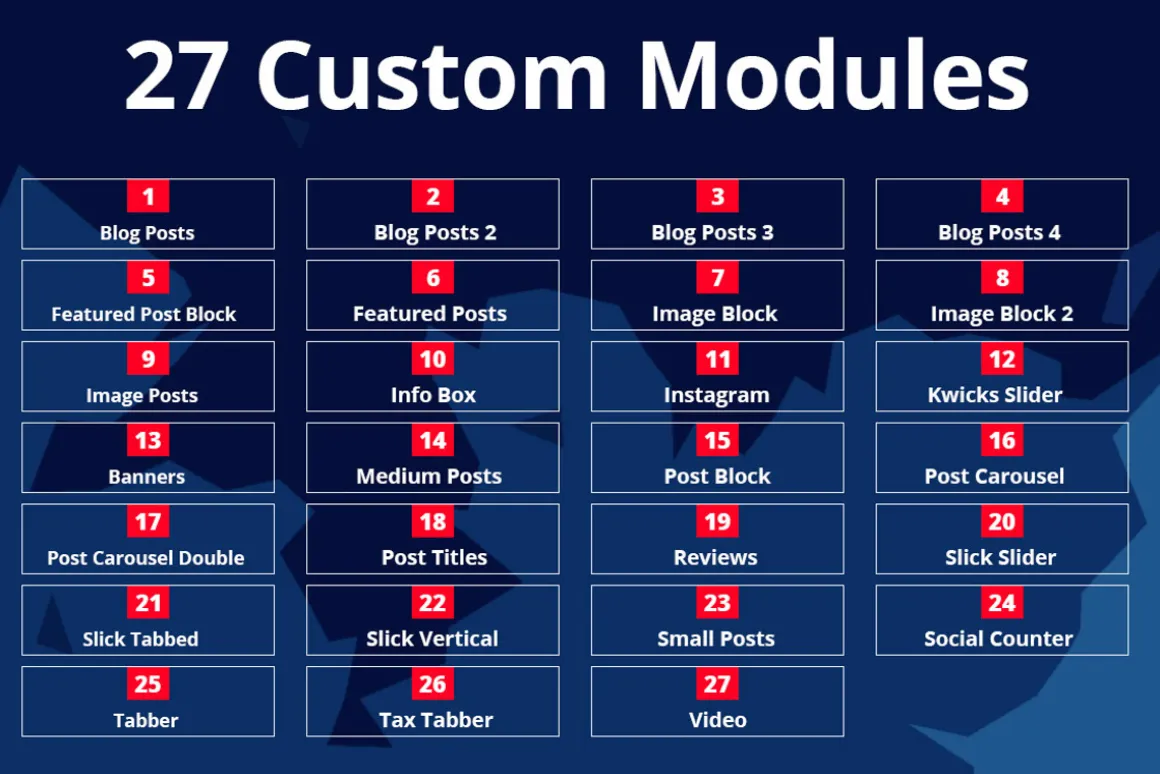 27 Custom Modules

1
Blog Posts

2
Blog Posts 2

3
Blog Posts 3

4
Blog Posts 4

5
Featured Post Block

6
Featured Posts

7
Image Block

8
Image Block 2

9
Image Posts

10
Info Box

11
Instagram

12
Kwicks Slider

13
Banners

14
Medium Posts

15
Post Block

16
Post Carousel

17
Post Carousel Double

18
Post Titles

19
Reviews

20
Slick Slider

21
Slick Tabbed

22
Slick Vertical

23
Small Posts

24
Social Counter

25
Tabber

26
Tax Tabber

27
Video